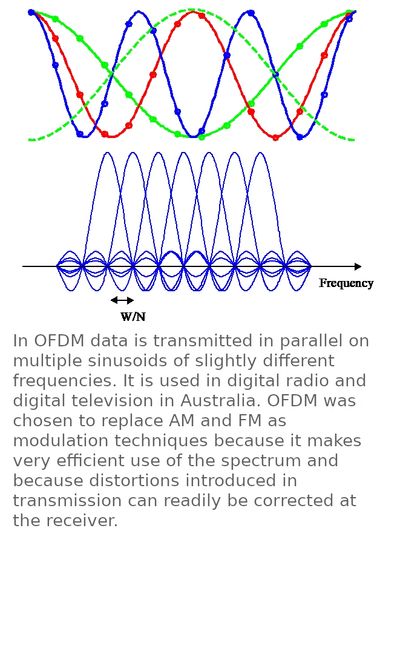 Frequency

W/N

In OFDM data is transmitted in parallel on multiple sinusoids of slightly different frequencies. It is used in digital radio and digital television in Australia. OFDM was chosen to replace AM and FM as modulation techniques because it makes very efficient use of the spectrum and because distortions introduced in transmission can readily be corrected at the receiver.